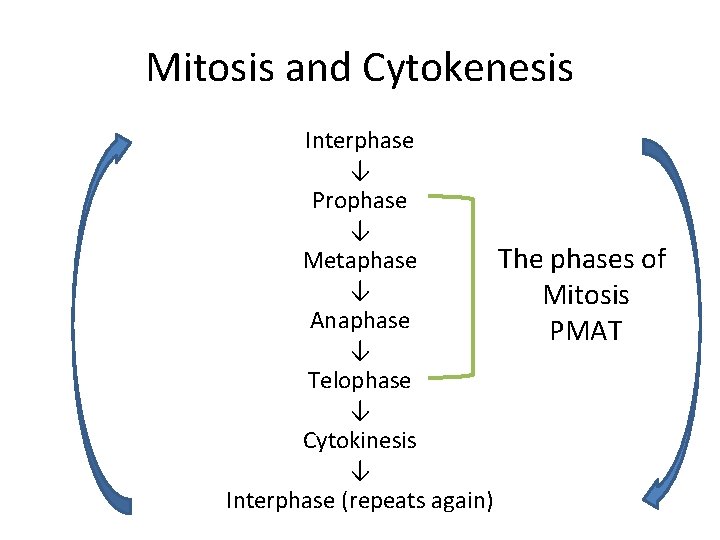 Mitosis and Cytokenesis

Interphase
↓
Prophase
↓
Metaphase
↓
Anaphase
↓
Telophase
↓
Cytokinesis
↓
Interphase (repeats again)

The phases of Mitosis PMAT